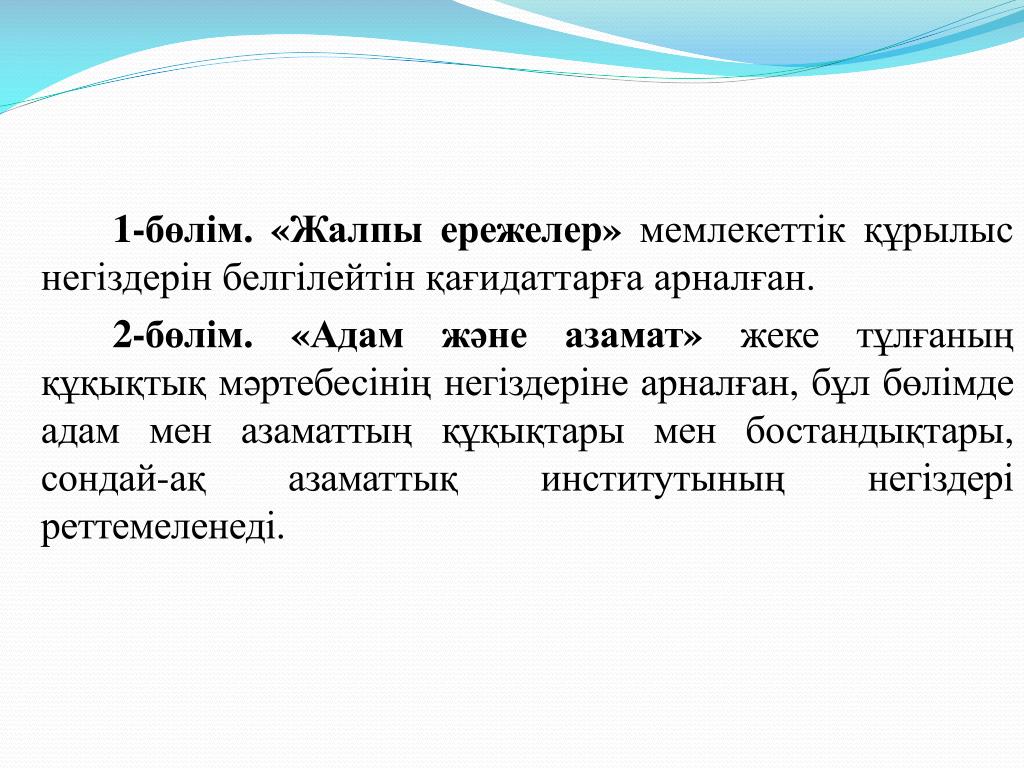 1-бөлім. «Жалпы ережелер» мемлекеттік құрылыс негіздерін белгілейтін қағидаттарға арналған.

2-бөлім. «Адам және азамат» жеке тұлғаның құқықтық мәртебесінің негіздеріне арналған, бұл бөлімде адам мен азаматтың құқықтары мен бостандықтары, сондай-ақ азаматтық институтының негіздері реттемеленеді.